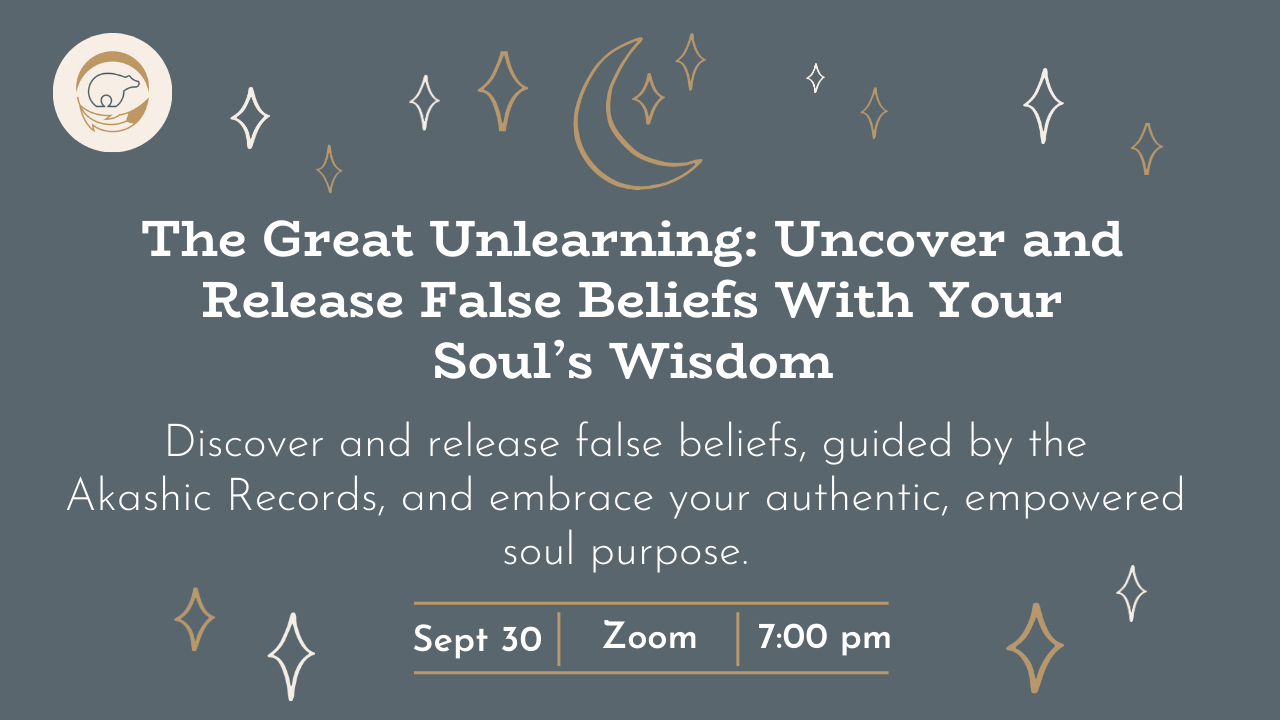 The Great Unlearning: Uncover and Release False Beliefs With Your Soul's Wisdom

Discover and release false beliefs, guided by the Akashic Records, and embrace your authentic, empowered soul purpose.

Sept 30 | Zoom | 7:00 pm